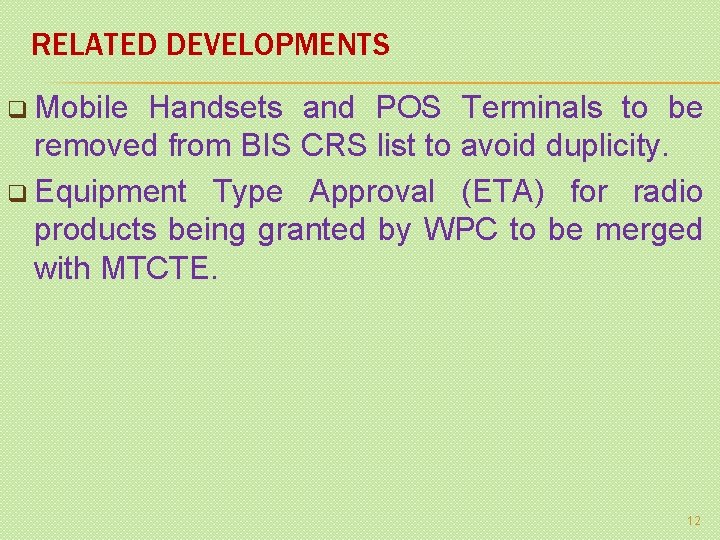 RELATED DEVELOPMENTS

❑ Mobile Handsets and POS Terminals to be removed from BIS CRS list to avoid duplicity.

❑ Equipment Type Approval (ETA) for radio products being granted by WPC to be merged with MTCTE.

12